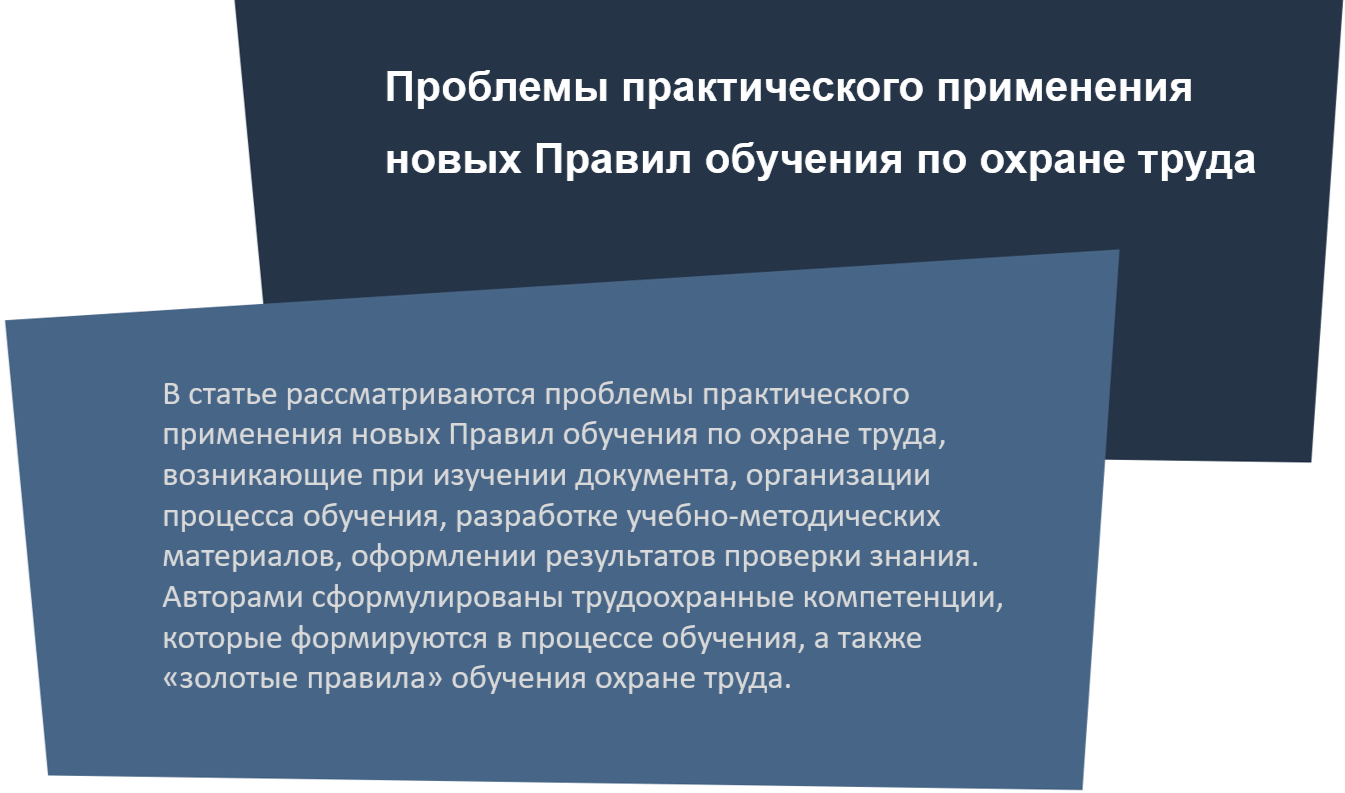 Проблемы практического применения новых Правил обучения по охране труда

В статье рассматриваются проблемы практического применения новых Правил обучения по охране труда, возникающие при изучении документа, организации процесса обучения, разработке учебно-методических материалов, оформлении результатов проверки знания. Авторами сформулированы трудоохранные компетенции, которые формируются в процессе обучения, а также «золотые правила» обучения охране труда.